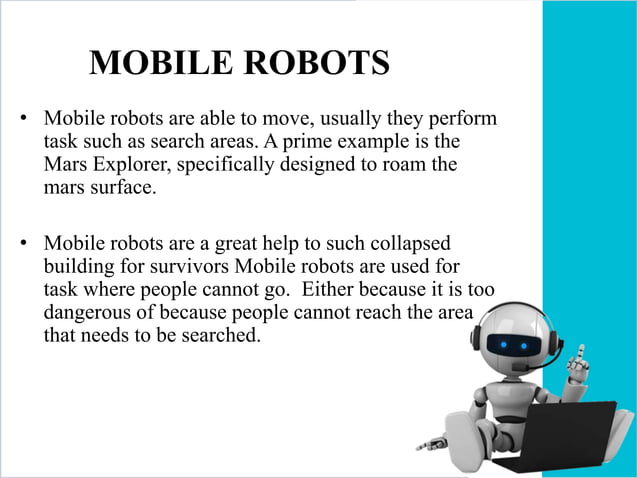 MOBILE ROBOTS

• Mobile robots are able to move, usually they perform task such as search areas. A prime example is the Mars Explorer, specifically designed to roam the mars surface.

• Mobile robots are a great help to such collapsed building for survivors Mobile robots are used for task where people cannot go.  Either because it is too dangerous of because people cannot reach the area that needs to be searched.